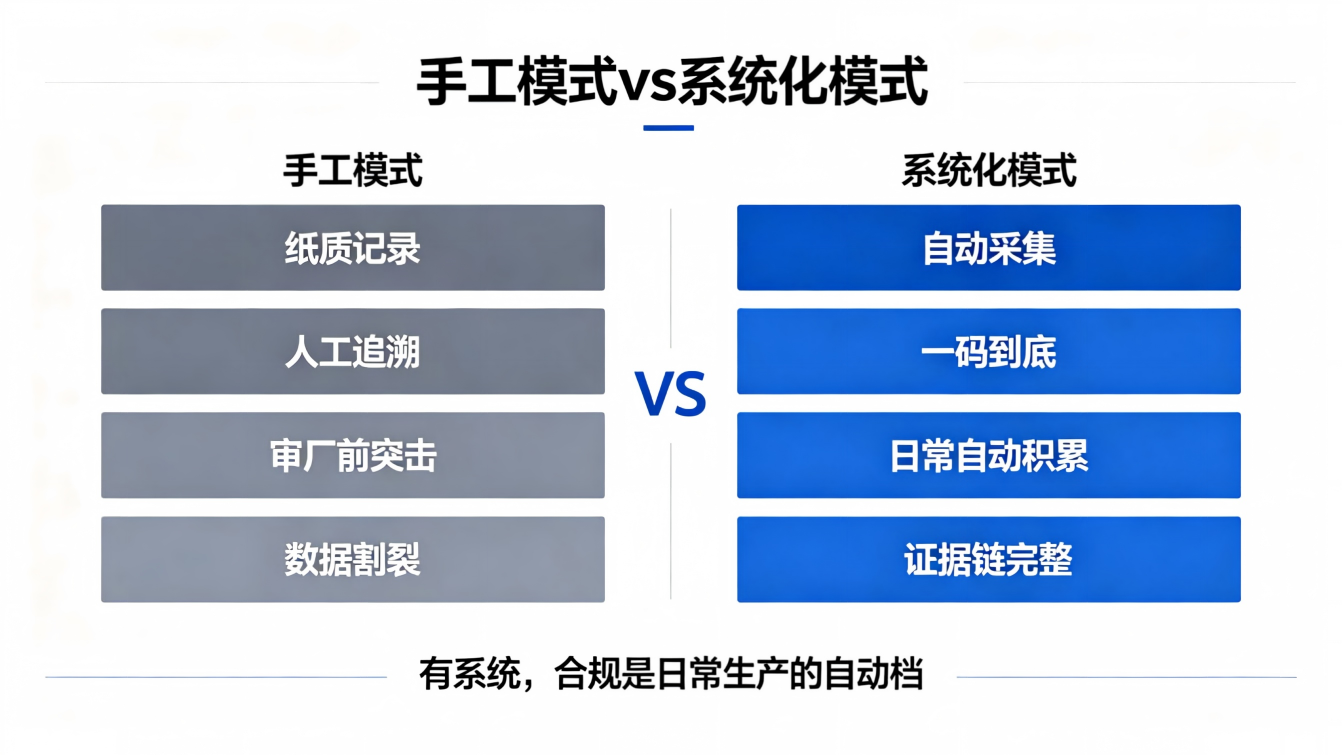 手工模式vs系统化模式

手工模式

纸质记录

人工追溯

审厂前突击

数据割裂

VS

系统化模式

自动采集

一码到底

日常自动积累

证据链完整

有系统，合规是日常生产的自动档